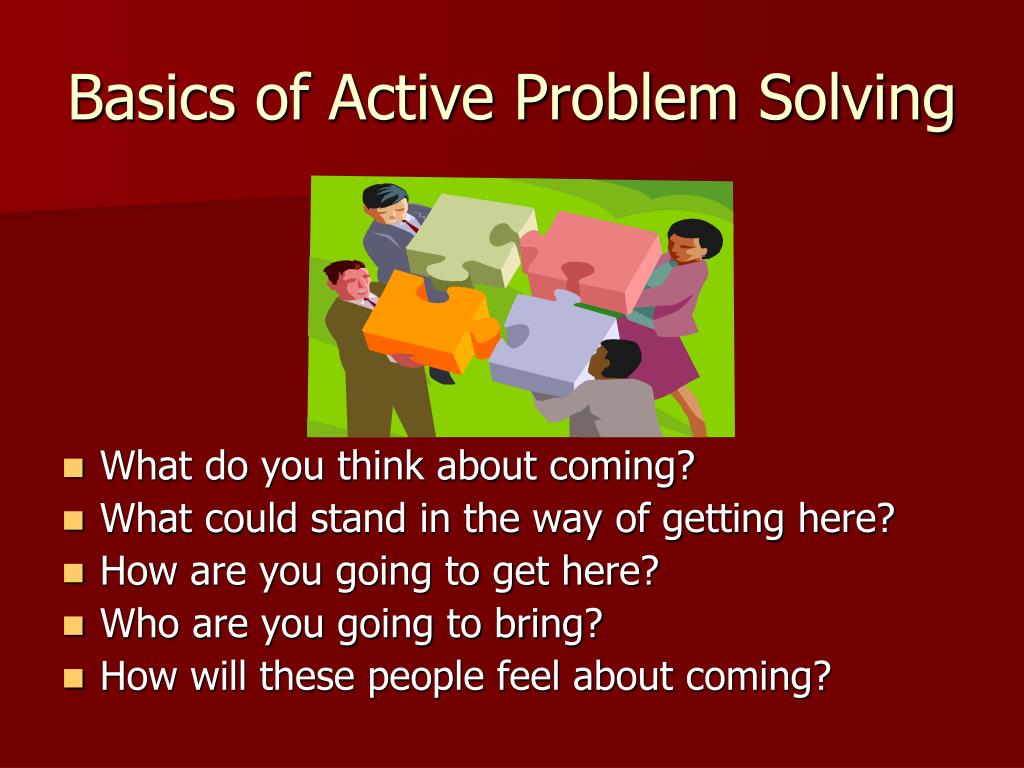 Basics of Active Problem Solving

- What do you think about coming?
- What could stand in the way of getting here?
- How are you going to get here?
- Who are you going to bring?
- How will these people feel about coming?